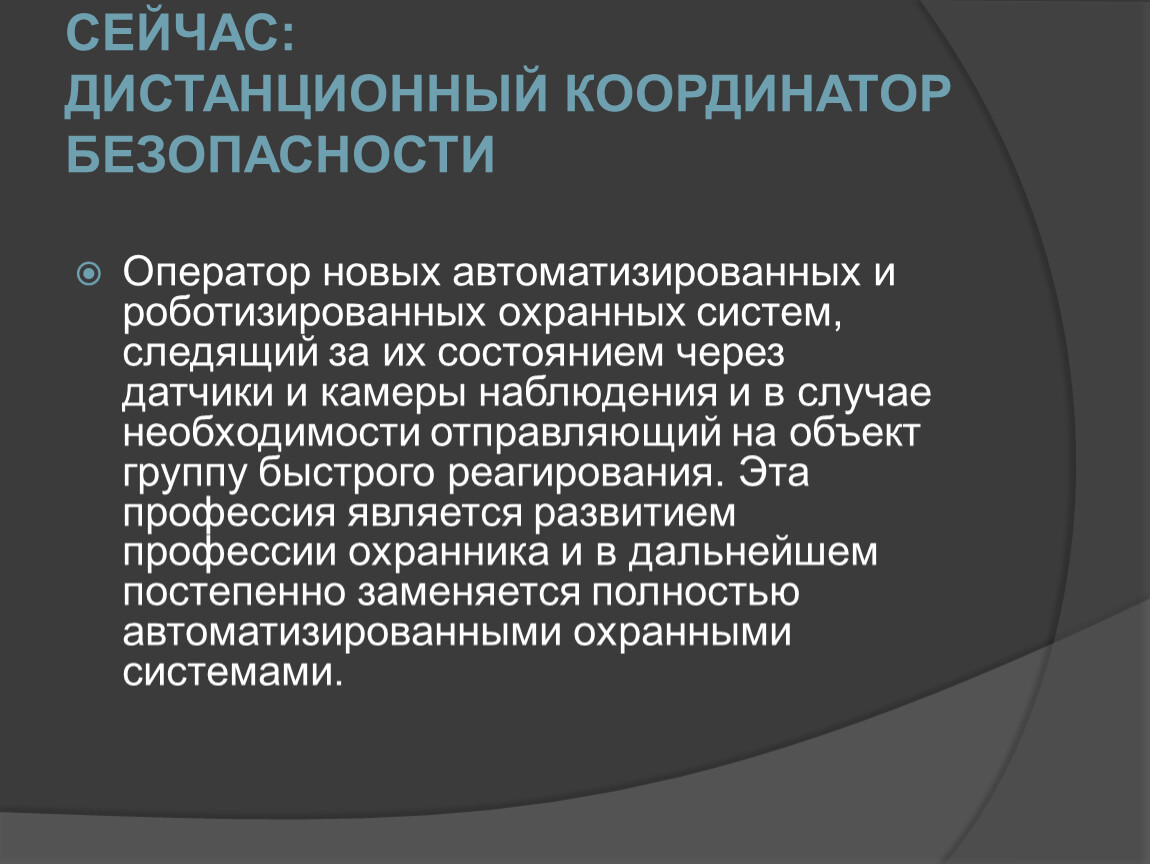 СЕЙЧАС:
ДИСТАНЦИОННЫЙ КООРДИНАТОР БЕЗОПАСНОСТИ

Оператор новых автоматизированных и роботизированных охранных систем, следящий за их состоянием через датчики и камеры наблюдения и в случае необходимости отправляющий на объект группу быстрого реагирования. Эта профессия является развитием профессии охранника и в дальнейшем постепенно заменяется полностью автоматизированными охранными системами.